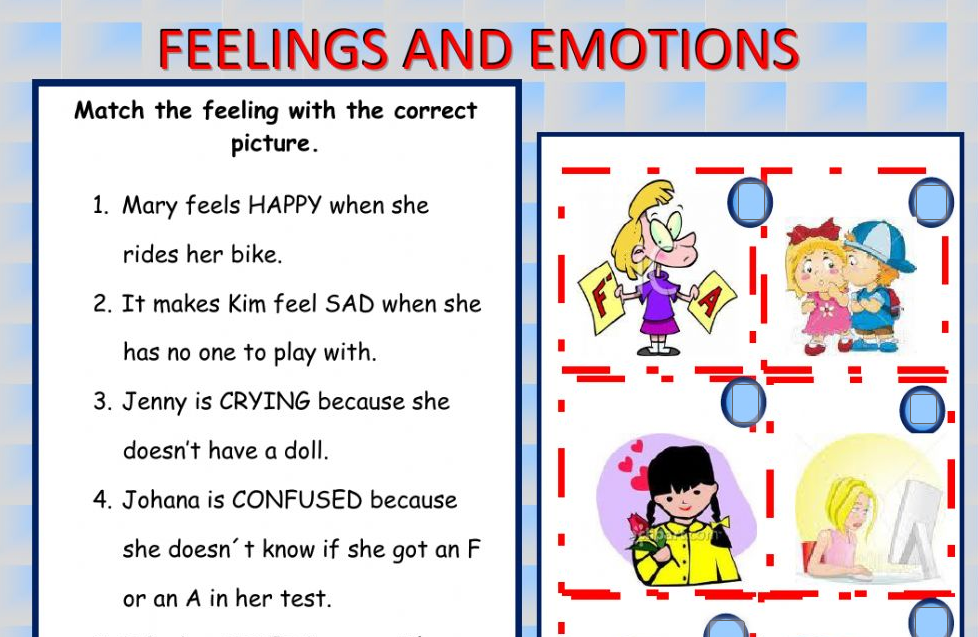 FEELINGS AND EMOTIONS

Match the feeling with the correct picture.

1. Mary feels HAPPY when she rides her bike.
2. It makes Kim feel SAD when she has no one to play with.
3. Jenny is CRYING because she doesn't have a doll.
4. Johana is CONFUSED because she doesn´t know if she got an F or an A in her test.

F

A